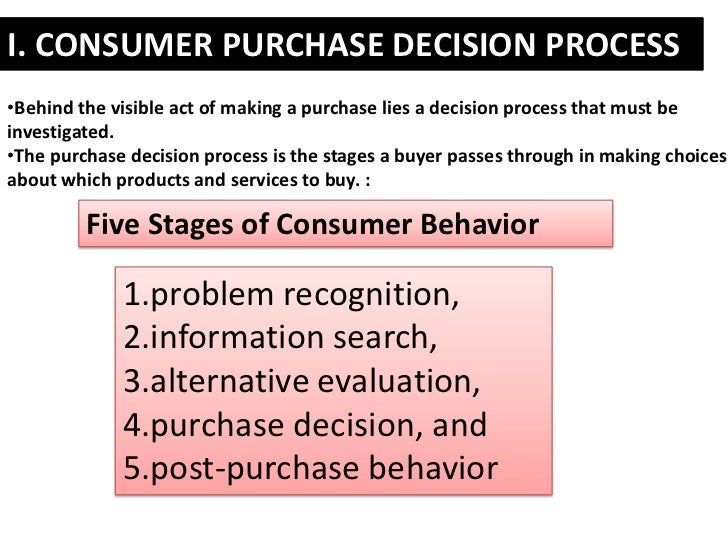 I. CONSUMER PURCHASE DECISION PROCESS

•Behind the visible act of making a purchase lies a decision process that must be investigated.
•The purchase decision process is the stages a buyer passes through in making choices about which products and services to buy. :

Five Stages of Consumer Behavior

1.problem recognition,
2.information search,
3.alternative evaluation,
4.purchase decision, and
5.post-purchase behavior